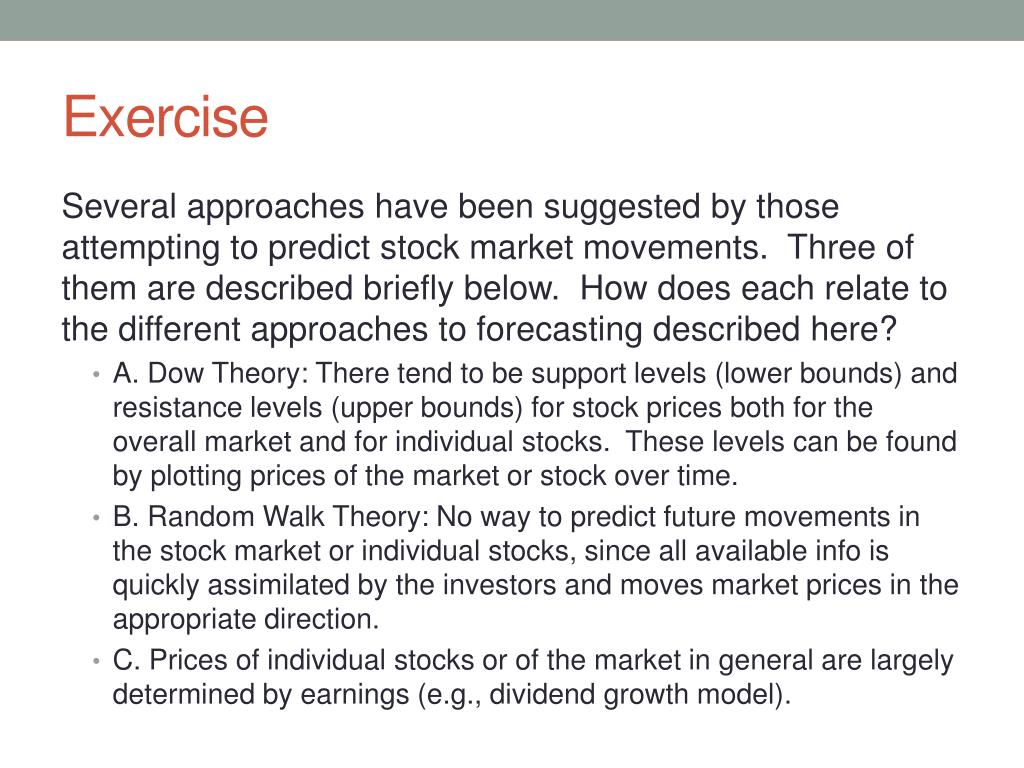 Exercise

Several approaches have been suggested by those attempting to predict stock market movements. Three of them are described briefly below. How does each relate to the different approaches to forecasting described here?

• A. Dow Theory: There tend to be support levels (lower bounds) and resistance levels (upper bounds) for stock prices both for the overall market and for individual stocks. These levels can be found by plotting prices of the market or stock over time.
• B. Random Walk Theory: No way to predict future movements in the stock market or individual stocks, since all available info is quickly assimilated by the investors and moves market prices in the appropriate direction.
• C. Prices of individual stocks or of the market in general are largely determined by earnings (e.g., dividend growth model).